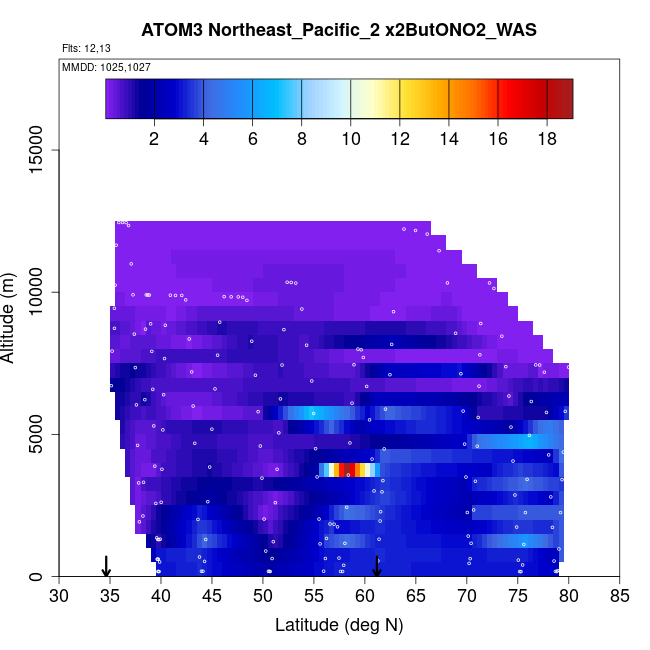 ATOM3 Northeast_Pacific_2 x2ButONO2_WAS

Flts: 12,13

MMDD: 1025,1027

2 4 6 8 10 12 14 16 18

Altitude (m)

0
5000
10000
15000

30 35 40 45 50 55 60 65 70 75 80 85

Latitude (deg N)